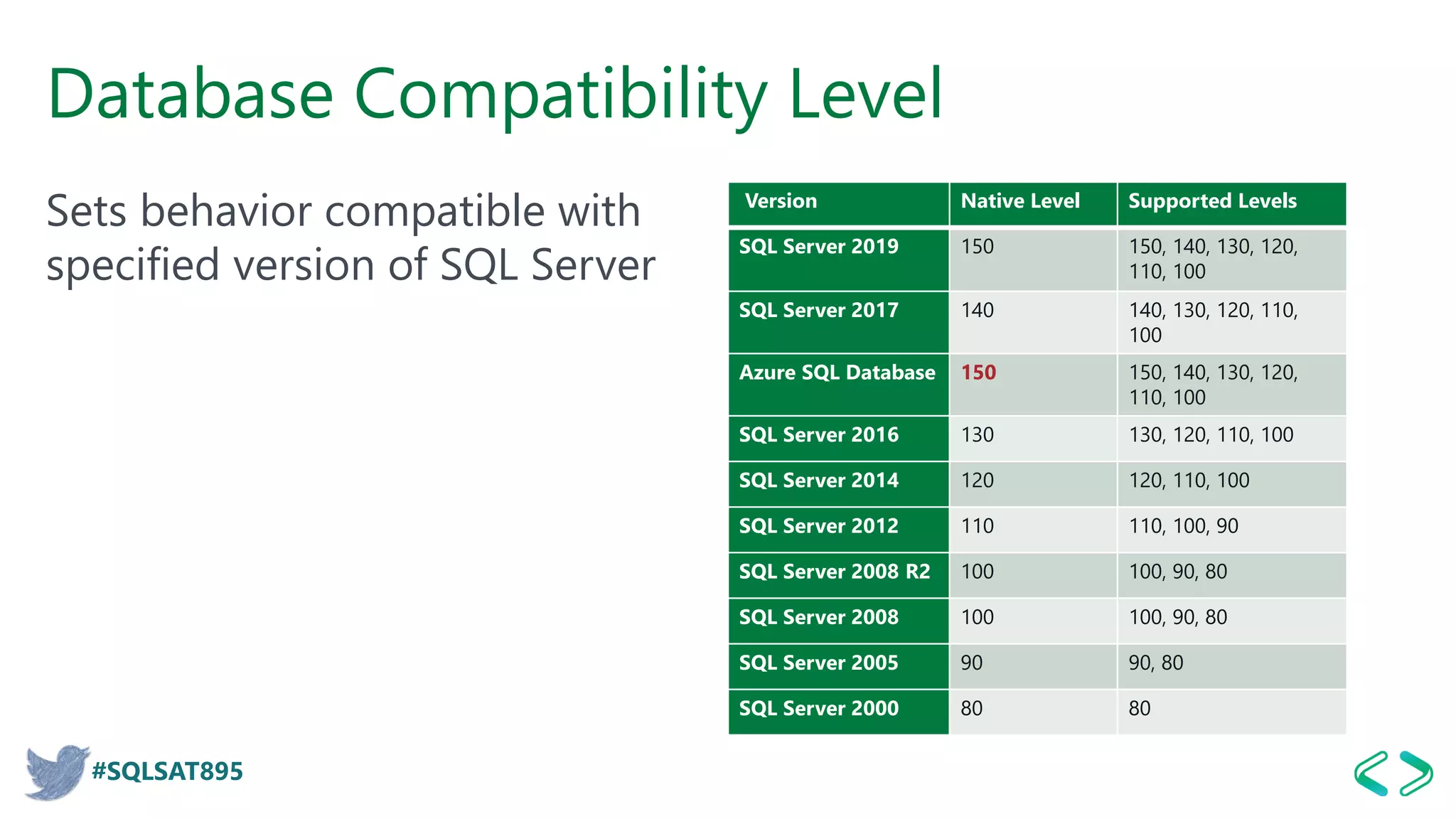 Database Compatibility Level

Sets behavior compatible with specified version of SQL Server

| Version | Native Level | Supported Levels |
|---|---|---|
| SQL Server 2019 | 150 | 150, 140, 130, 120, 110, 100 |
| SQL Server 2017 | 140 | 140, 130, 120, 110, 100 |
| Azure SQL Database | 150 | 150, 140, 130, 120, 110, 100 |
| SQL Server 2016 | 130 | 130, 120, 110, 100 |
| SQL Server 2014 | 120 | 120, 110, 100 |
| SQL Server 2012 | 110 | 110, 100, 90 |
| SQL Server 2008 R2 | 100 | 100, 90, 80 |
| SQL Server 2008 | 100 | 100, 90, 80 |
| SQL Server 2005 | 90 | 90, 80 |
| SQL Server 2000 | 80 | 80 |

#SQLSAT895